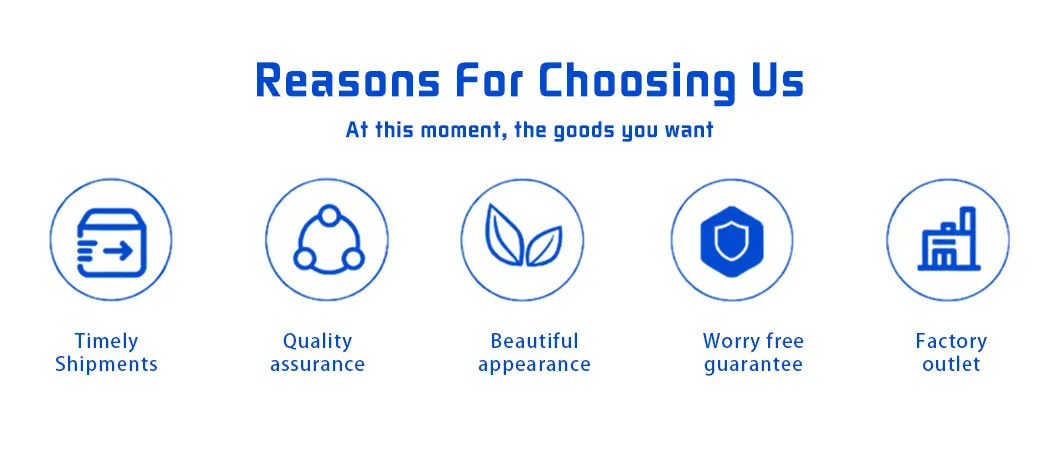 Reasons For Choosing Us

At this moment, the goods you want

Timely Shipments

Quality assurance

Beautiful appearance

Worry free guarantee

Factory outlet